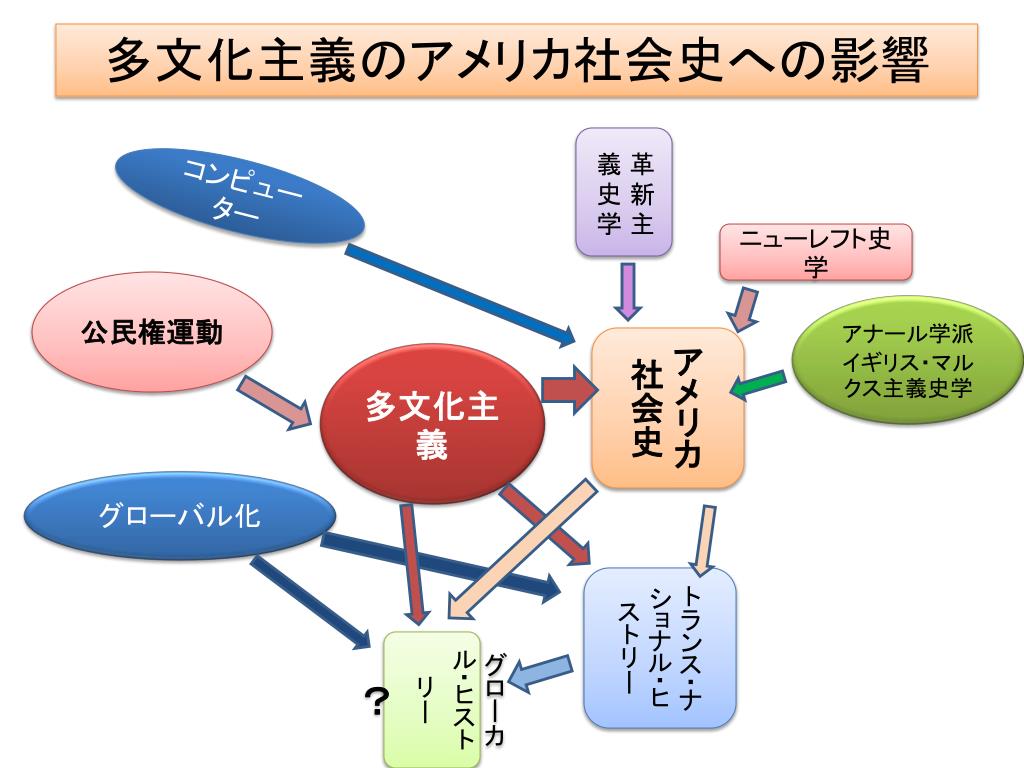 多文化主義のアメリカ社会史への影響

コンピューター

革新主義史学

ニューレフト史学

公民権運動

アナール学派
イギリス・マルクス主義史学

多文化主義

アメリカ社会史

グローバル化

トランス・ナショナル・ヒストリー

グローカル・ヒストリー

?